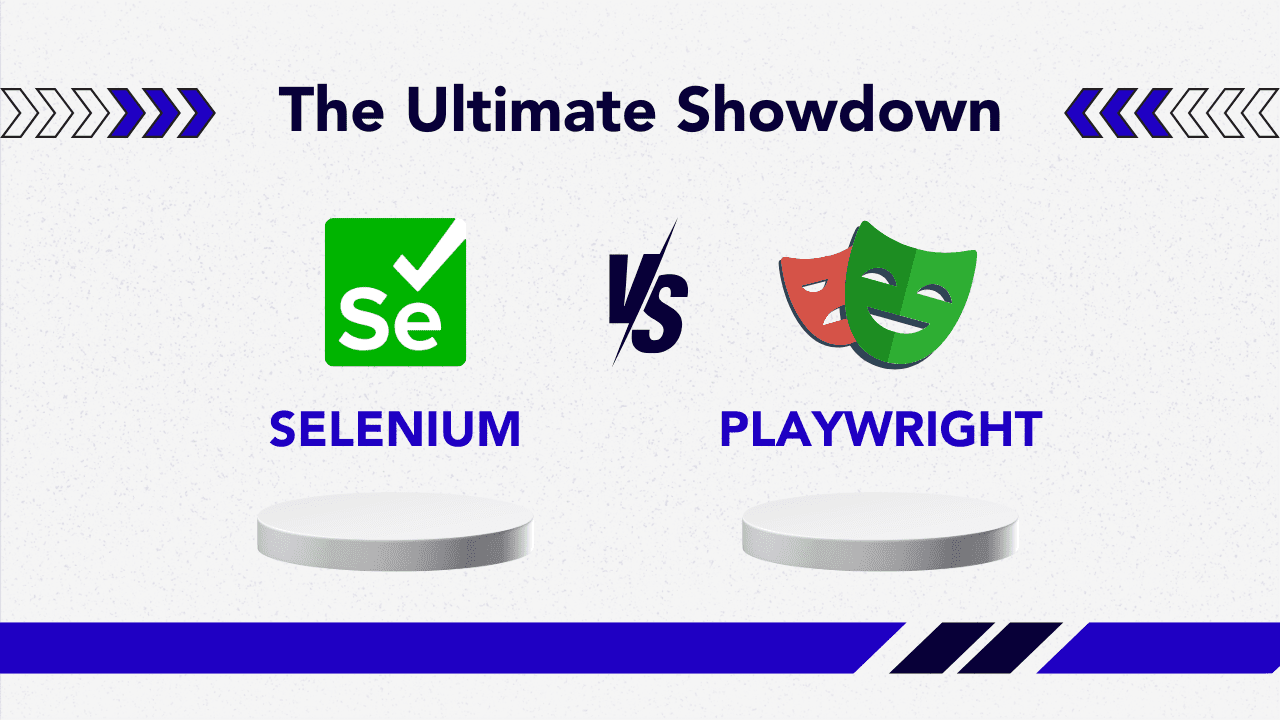 The Ultimate Showdown

Se

VS

SELENIUM

PLAYWRIGHT